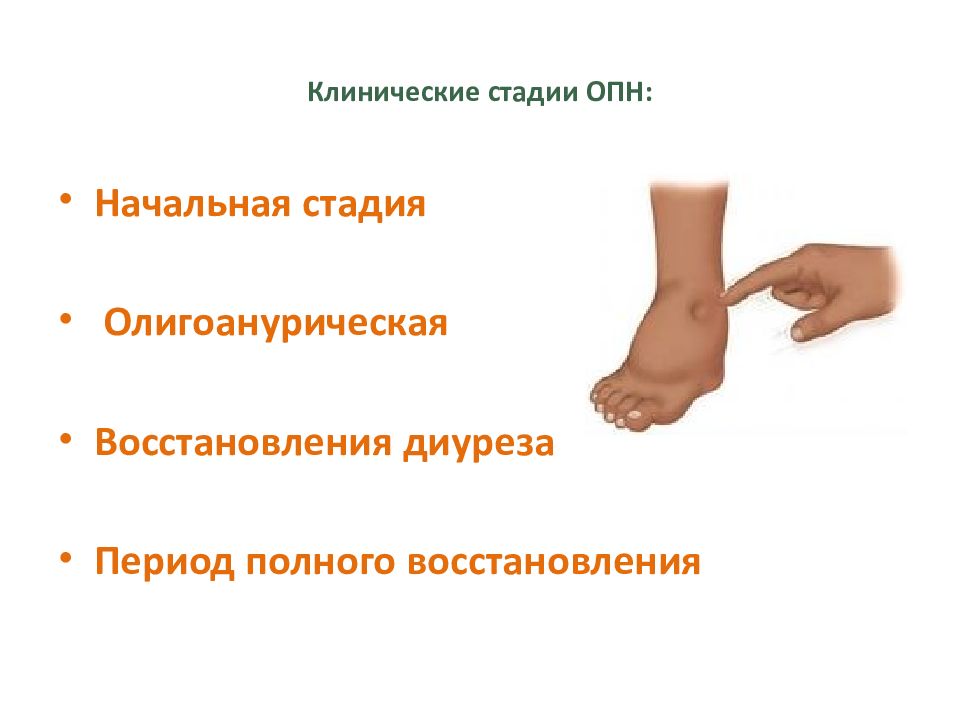 Клинические стадии ОПН:

• Начальная стадия

• Олигоанурическая

• Восстановления диуреза

• Период полного восстановления